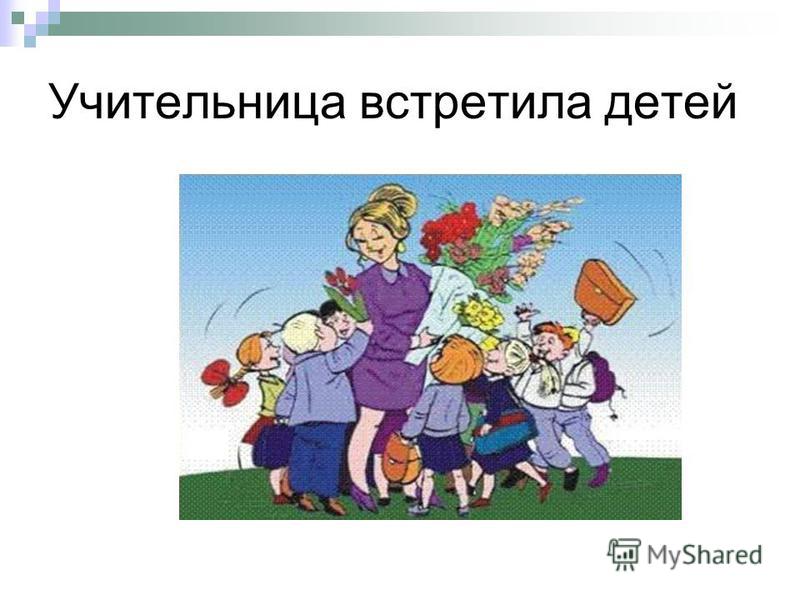 Учительница встретила детей

MyShared